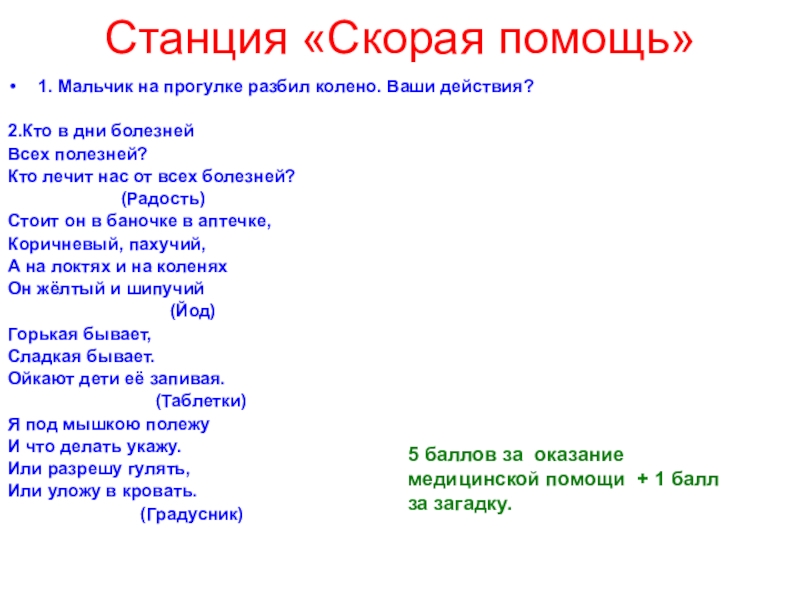 Станция «Скорая помощь»

• 1. Мальчик на прогулке разбил колено. Ваши действия?

2.Кто в дни болезней
Всех полезней?
Кто лечит нас от всех болезней?
(Радость)
Стоит он в баночке в аптечке,
Коричневый, пахучий,
А на локтях и на коленях
Он жёлтый и шипучий
(Йод)
Горькая бывает,
Сладкая бывает.
Ойкают дети её запивая.
(Таблетки)
Я под мышкою полежу
И что делать укажу.
Или разрешу гулять,
Или уложу в кровать.
(Градусник)

5 баллов за оказание медицинской помощи + 1 балл за загадку.